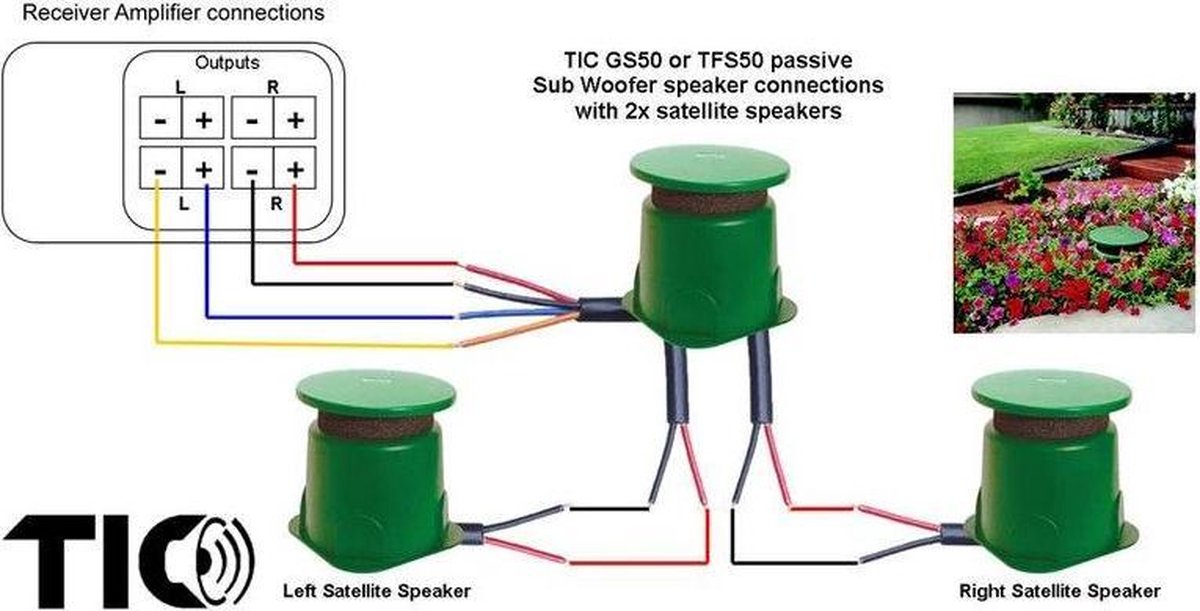 Receiver Amplifier connections

Outputs

L R

- + - +

- + - +

L R

TIC GS50 or TFS50 passive Sub Woofer speaker connections with 2x satellite speakers

TIC

Left Satellite Speaker

Right Satellite Speaker